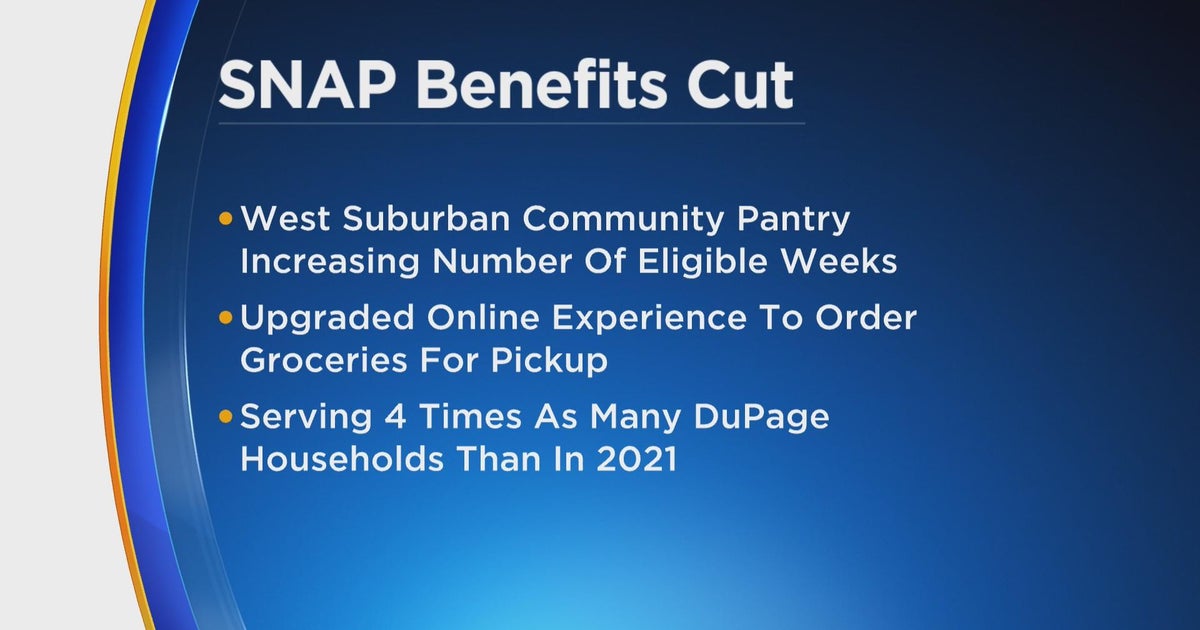 SNAP Benefits Cut

• West Suburban Community Pantry Increasing Number Of Eligible Weeks

• Upgraded Online Experience To Order Groceries For Pickup

• Serving 4 Times As Many DuPage Households Than In 2021